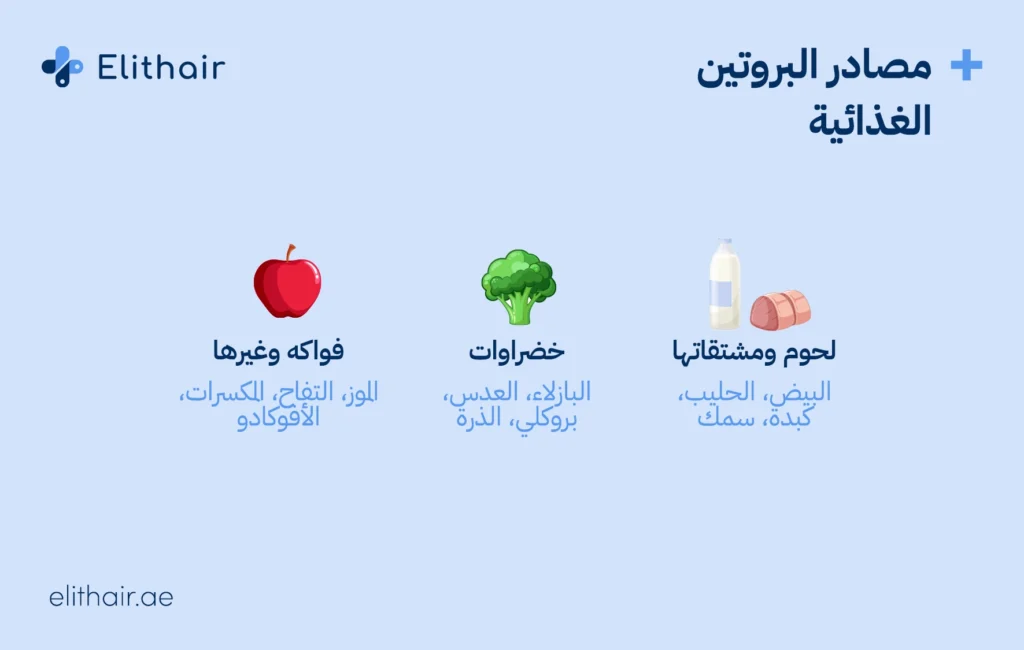 Elithair

مصادر البروتين الغذائية

لحوم ومشتقاتها

البيض، الحليب، كبدة، سمك

خضراوات

البازلاء، العدس، بروكلي، الذرة

فواكه وغيرها

الموز، التفاح، المكسرات، الأفوكادو

elithair.ae